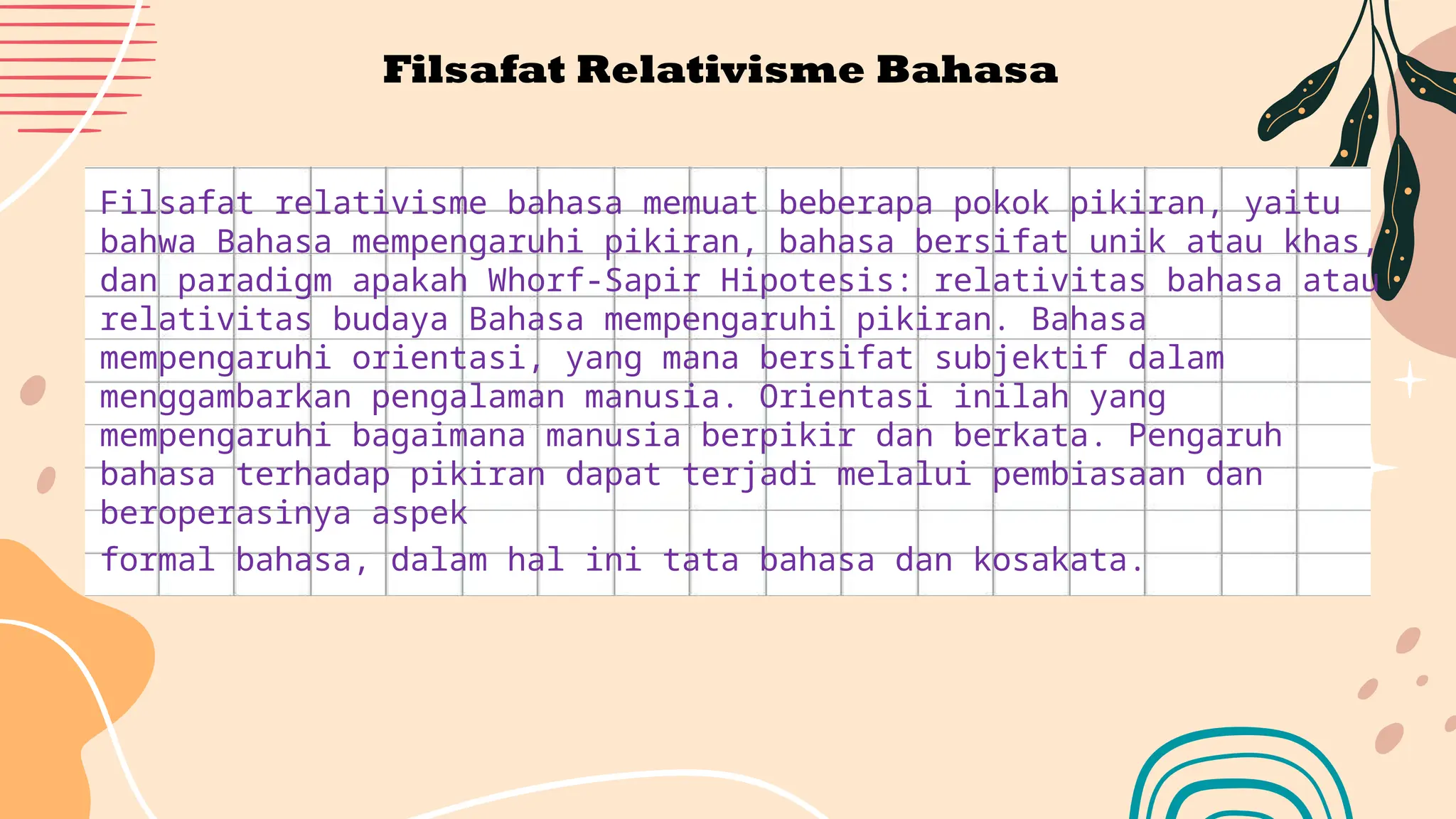 Filsafat Relativisme Bahasa

Filsafat relativisme bahasa memuat beberapa pokok pikiran, yaitu bahwa Bahasa mempengaruhi pikiran, bahasa bersifat unik atau khas, dan paradigm apakah Whorf-Sapir Hipotesis: relativitas bahasa atau relativitas budaya Bahasa mempengaruhi pikiran. Bahasa mempengaruhi orientasi, yang mana bersifat subjektif dalam menggambarkan pengalaman manusia. Orientasi inilah yang mempengaruhi bagaimana manusia berpikir dan berkata. Pengaruh bahasa terhadap pikiran dapat terjadi melalui pembiasaan dan beroperasinya aspek

formal bahasa, dalam hal ini tata bahasa dan kosakata.